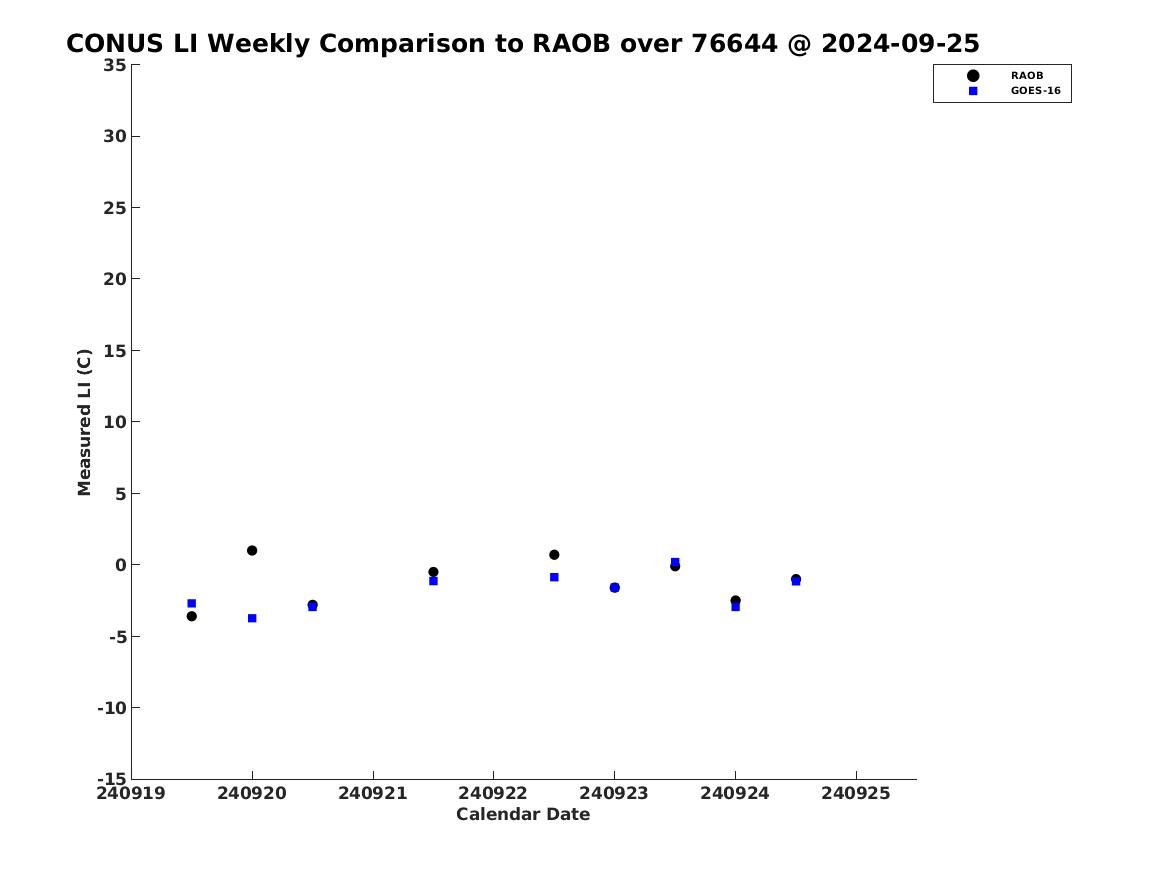 CONUS LI Weekly Comparison to RAOB over 76644 @ 2024-09-25

RAOB
GOES-16

Measured LI (C)

35
30
25
20
15
10
5
0
-5
-10
-15

240919
240920
240921
240922
240923
240924
240925

Calendar Date